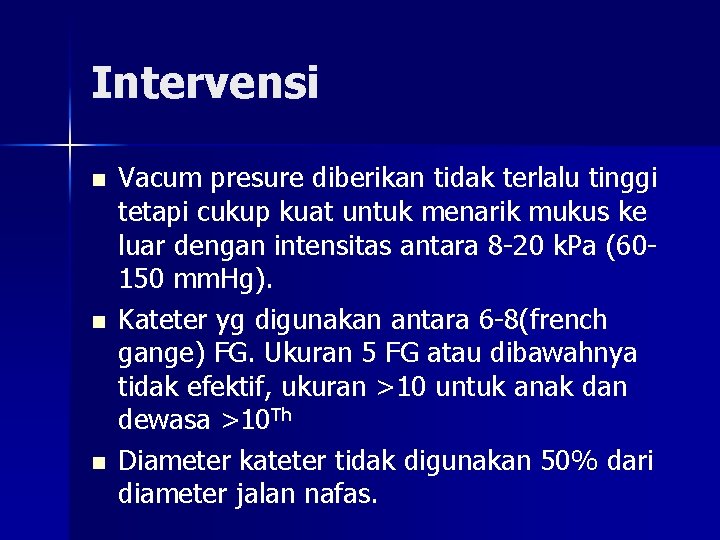 Intervensi

- Vacum presure diberikan tidak terlalu tinggi tetapi cukup kuat untuk menarik mukus ke luar dengan intensitas antara 8-20 kPa (60-150 mmHg).
- Kateter yg digunakan antara 6-8(french gange) FG. Ukuran 5 FG atau dibawahnya tidak efektif, ukuran >10 untuk anak dan dewasa >10$^{Th}$
- Diameter kateter tidak digunakan 50% dari diameter jalan nafas.